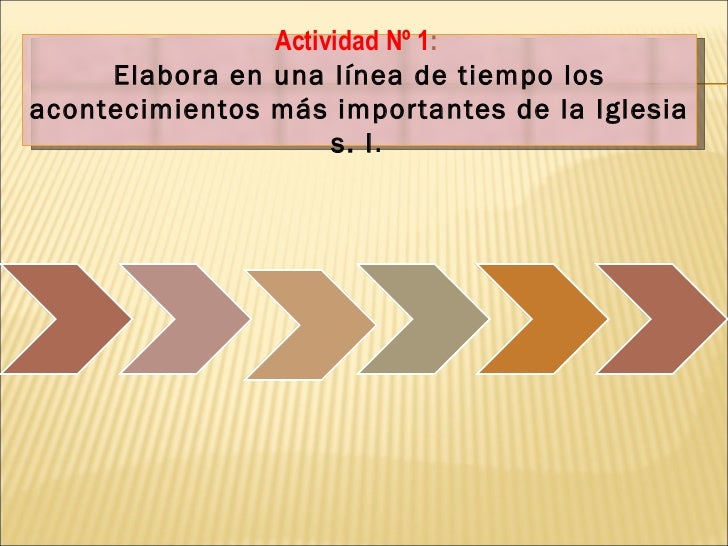 Actividad Nº 1:
Elabora en una línea de tiempo los acontecimientos más importantes de la Iglesia s. I.